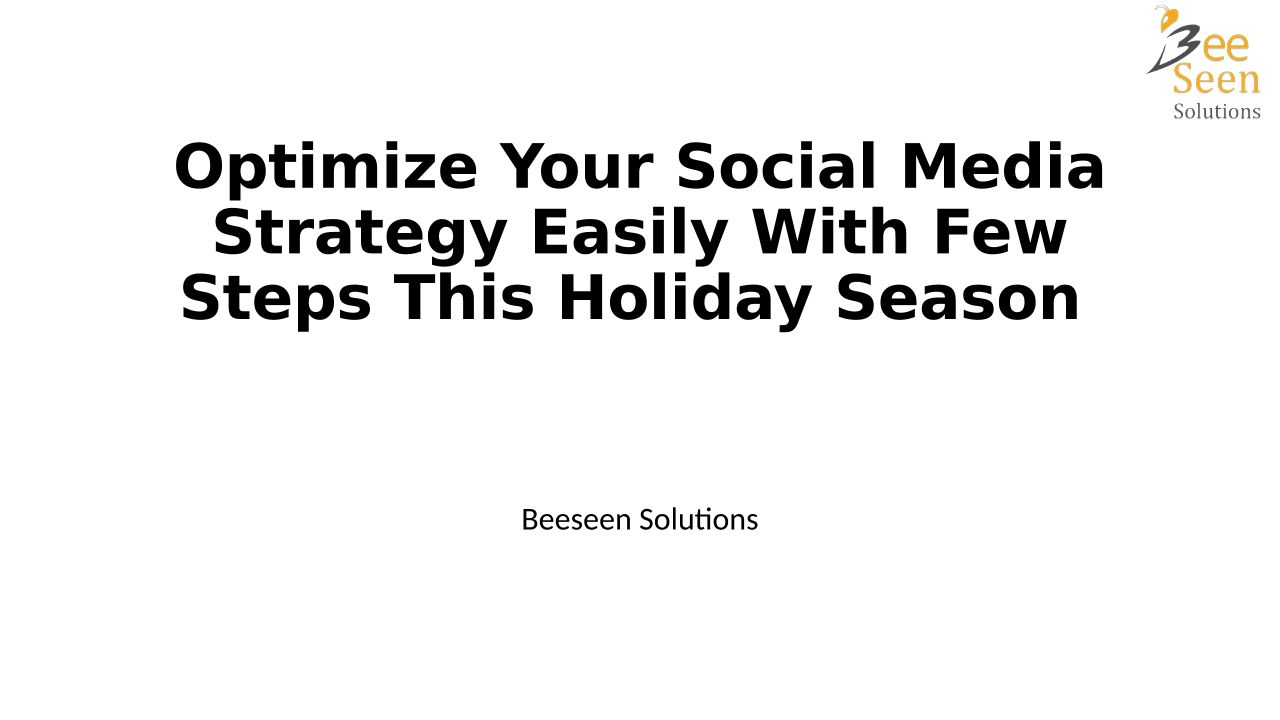 Bee Seen Solutions

Optimize Your Social Media Strategy Easily With Few Steps This Holiday Season

Beeseen Solutions